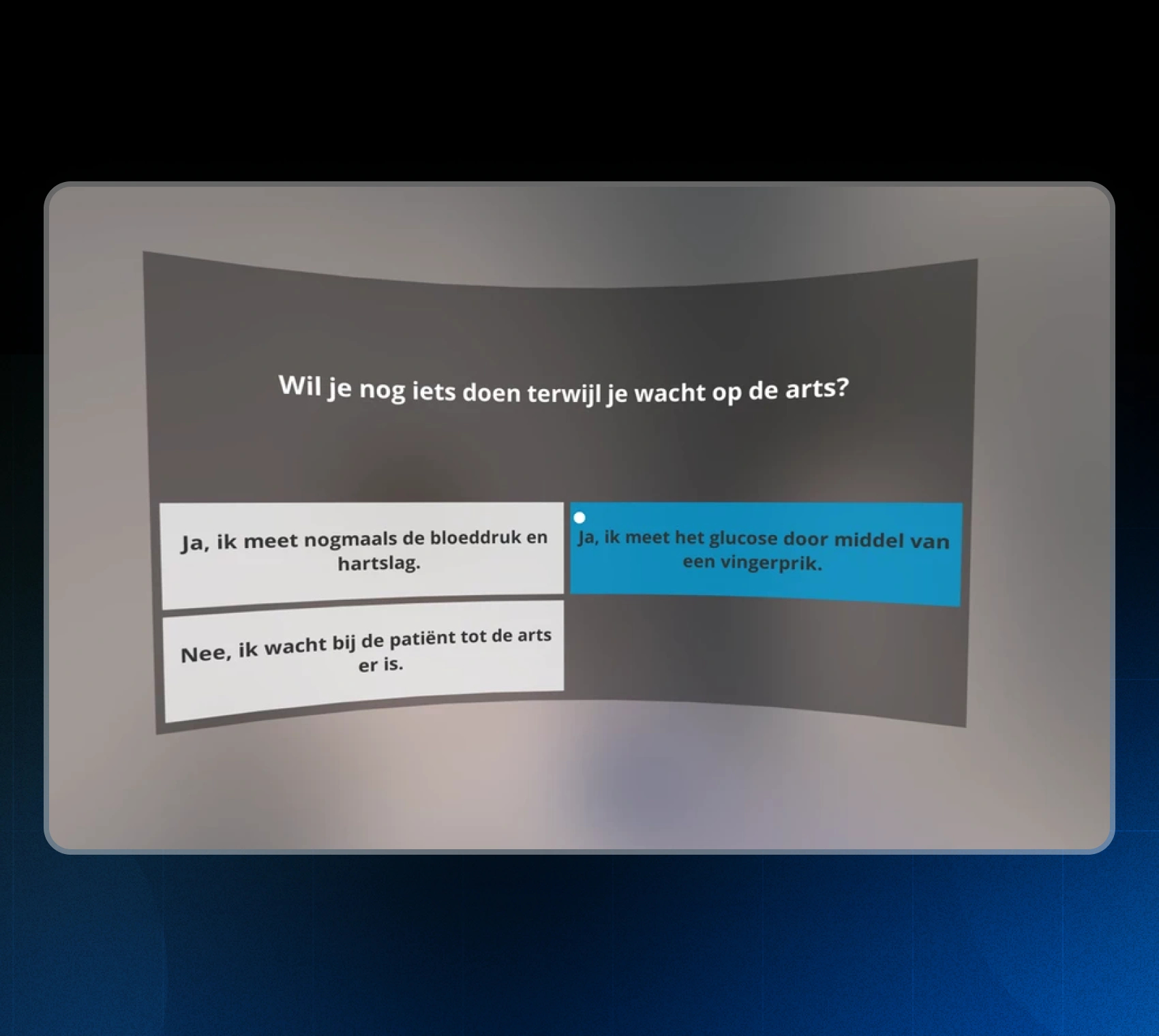 Wil je nog iets doen terwijl je wacht op de arts?

Ja, ik meet nogmaals de bloeddruk en hartslag.

Ja, ik meet het glucose door middel van een vingerprik.

Nee, ik wacht bij de patiënt tot de arts er is.